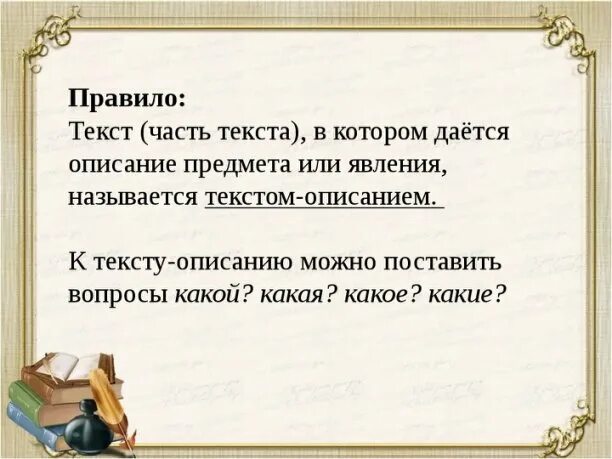 Правило:
Текст (часть текста), в котором даётся описание предмета или явления, называется текстом-описанием.

К тексту-описанию можно поставить вопросы какой? какая? какое? какие?